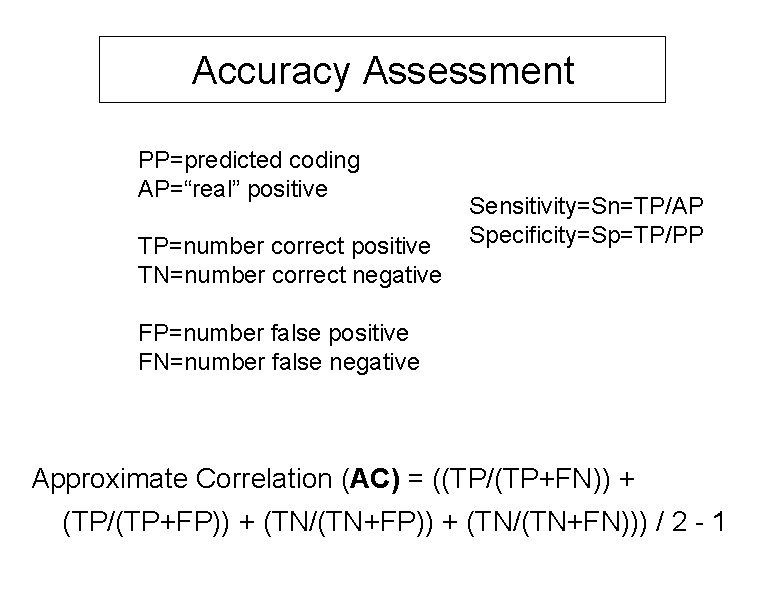 Accuracy Assessment

PP=predicted coding
AP="real" positive

TP=number correct positive
TN=number correct negative

FP=number false positive
FN=number false negative

Sensitivity=Sn=TP/AP
Specificity=Sp=TP/PP

Approximate Correlation (**AC)** = ((TP/(TP+FN)) + (TP/(TP+FP)) + (TN/(TN+FP)) + (TN/(TN+FN))) / 2 - 1